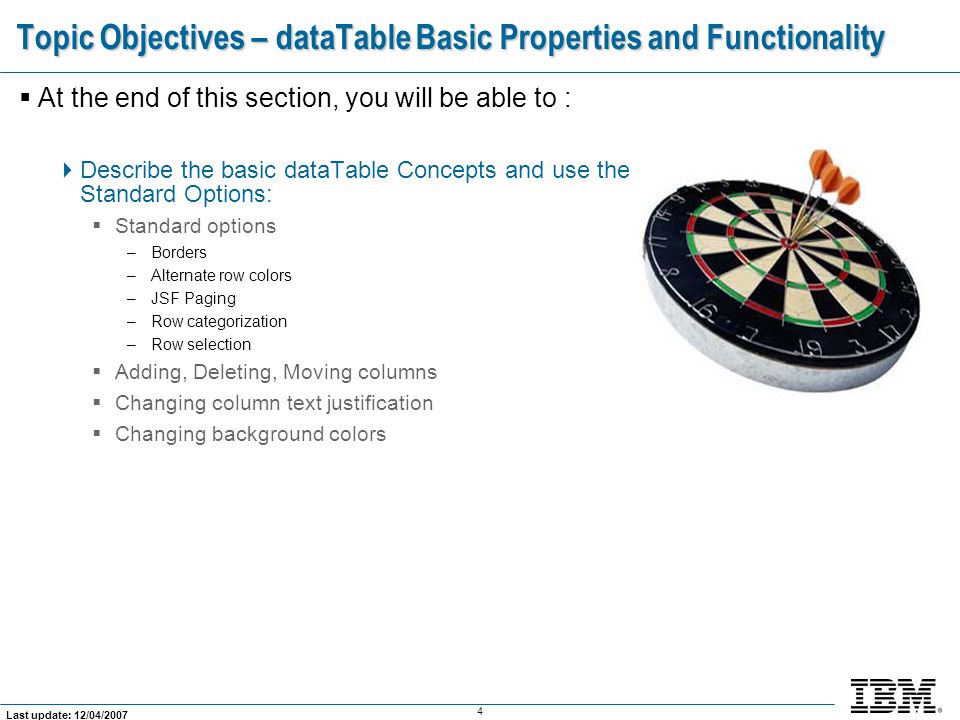 Topic Objectives – dataTable Basic Properties and Functionality

▪ At the end of this section, you will be able to :

Describe the basic dataTable Concepts and use the Standard Options:

▪ Standard options
– Borders
– Alternate row colors
– JSF Paging
– Row categorization
– Row selection

▪ Adding, Deleting, Moving columns
▪ Changing column text justification
▪ Changing background colors

Last update: 12/04/2007

4

IBM